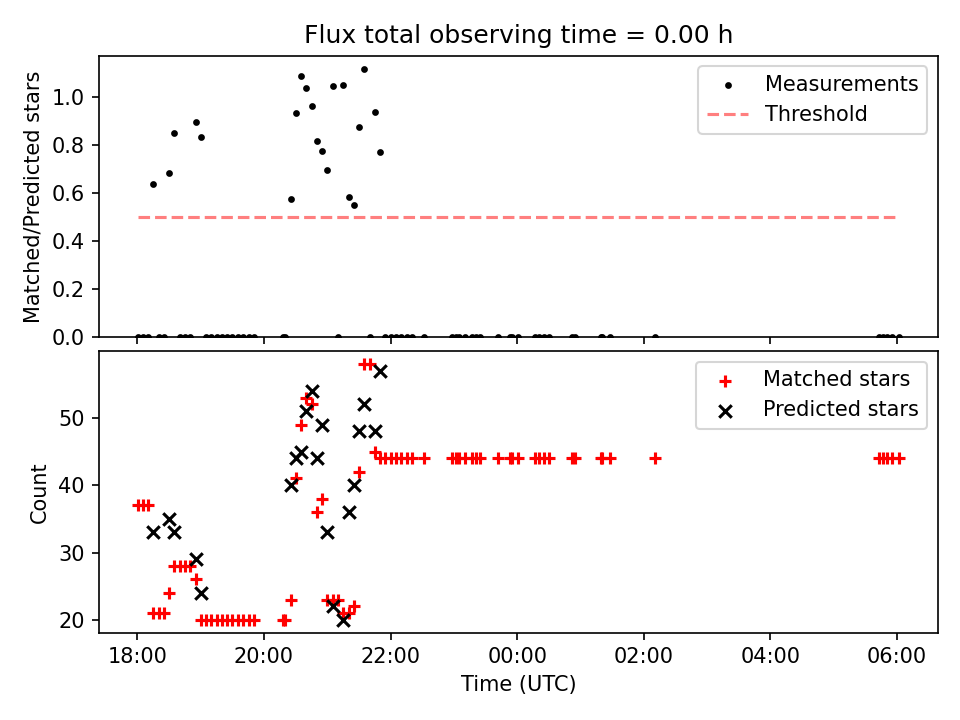 Flux total observing time = 0.00 h

Matched/Predicted stars

1.0
0.8
0.6
0.4
0.2
0.0

Measurements
Threshold

Count

50
40
30
20

Matched stars
Predicted stars

18:00
20:00
22:00
00:00
02:00
04:00
06:00

Time (UTC)